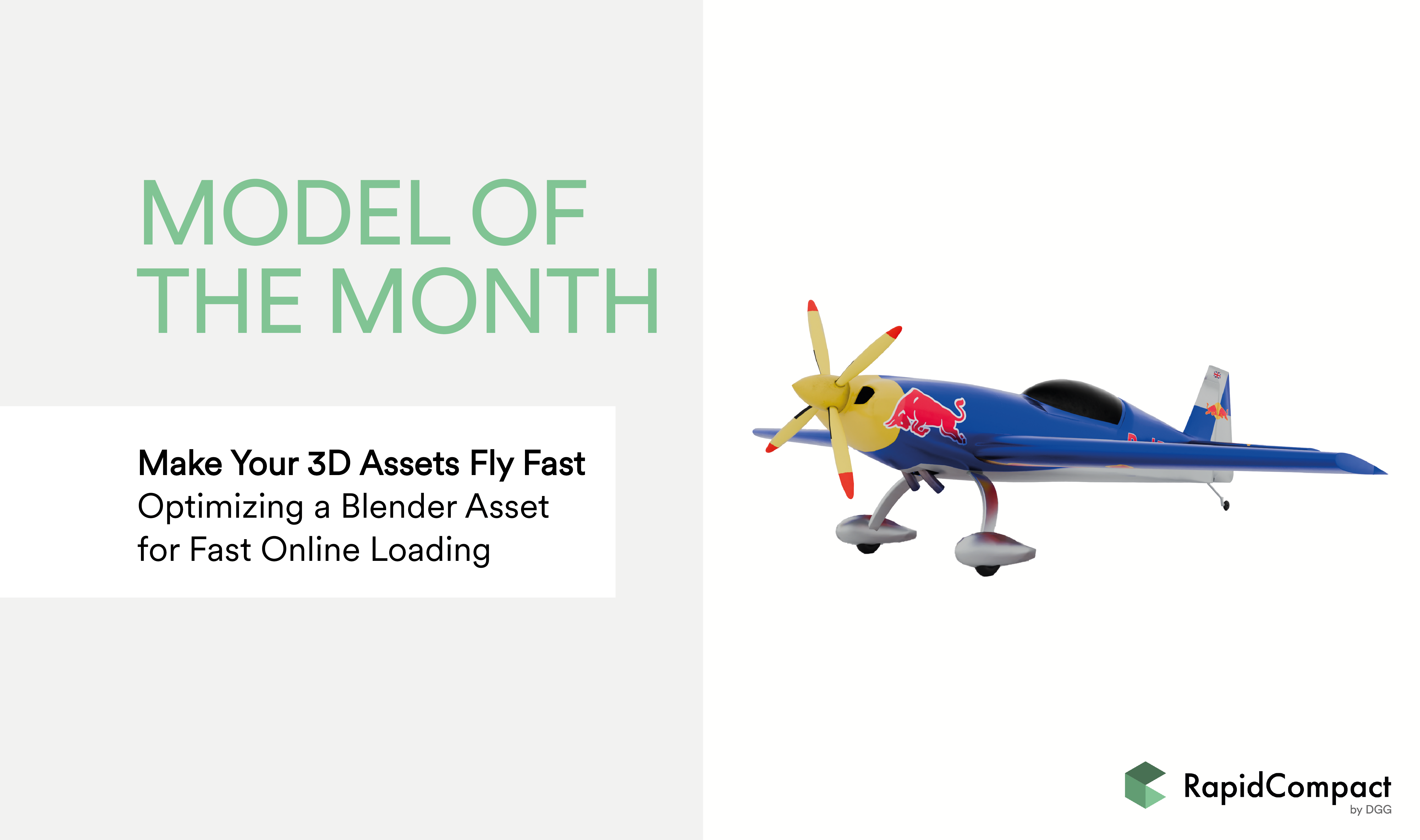 MODEL OF THE MONTH

Make Your 3D Assets Fly Fast
Optimizing a Blender Asset for Fast Online Loading

RapidCompact
by DGG